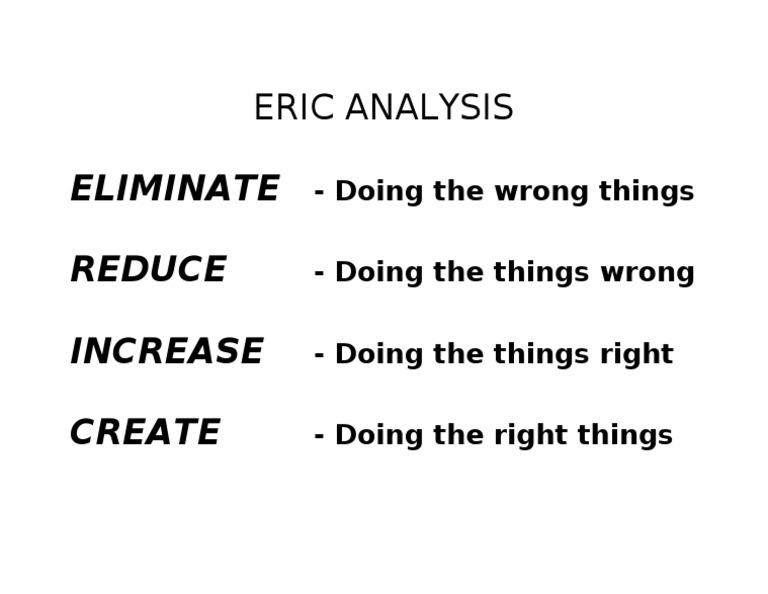 ERIC ANALYSIS

ELIMINATE - Doing the wrong things

REDUCE - Doing the things wrong

INCREASE - Doing the things right

CREATE - Doing the right things